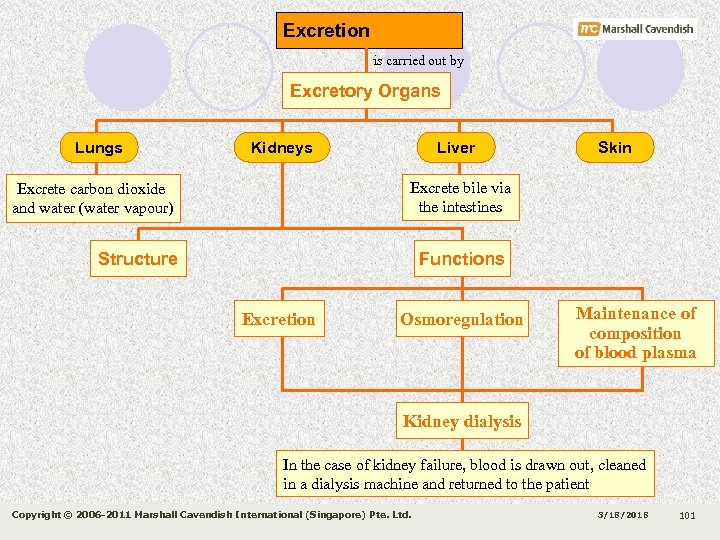 Excretion

mc Marshall Cavendish

is carried out by

Excretory Organs

Lungs

Kidneys

Liver

Skin

Excrete carbon dioxide and water (water vapour)

Excrete bile via the intestines

Structure

Functions

Excretion

Osmoregulation

Maintenance of composition of blood plasma

Kidney dialysis

In the case of kidney failure, blood is drawn out, cleaned in a dialysis machine and returned to the patient

Copyright © 2006-2011 Marshall Cavendish International (Singapore) Pte. Ltd.

3/18/2018

101